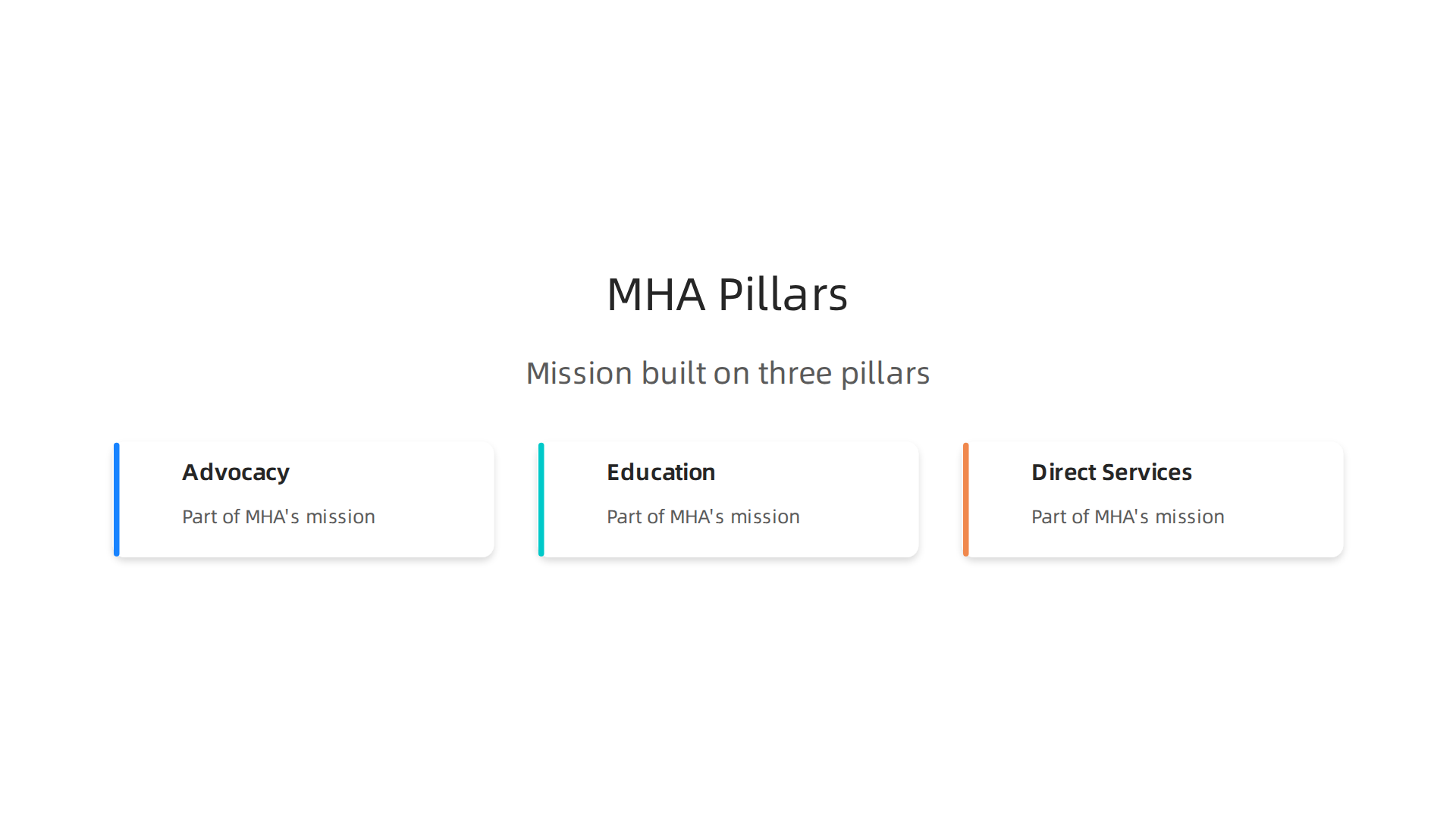 MHA Pillars

Mission built on three pillars

Advocacy

Part of MHA's mission

Education

Part of MHA's mission

Direct Services

Part of MHA's mission